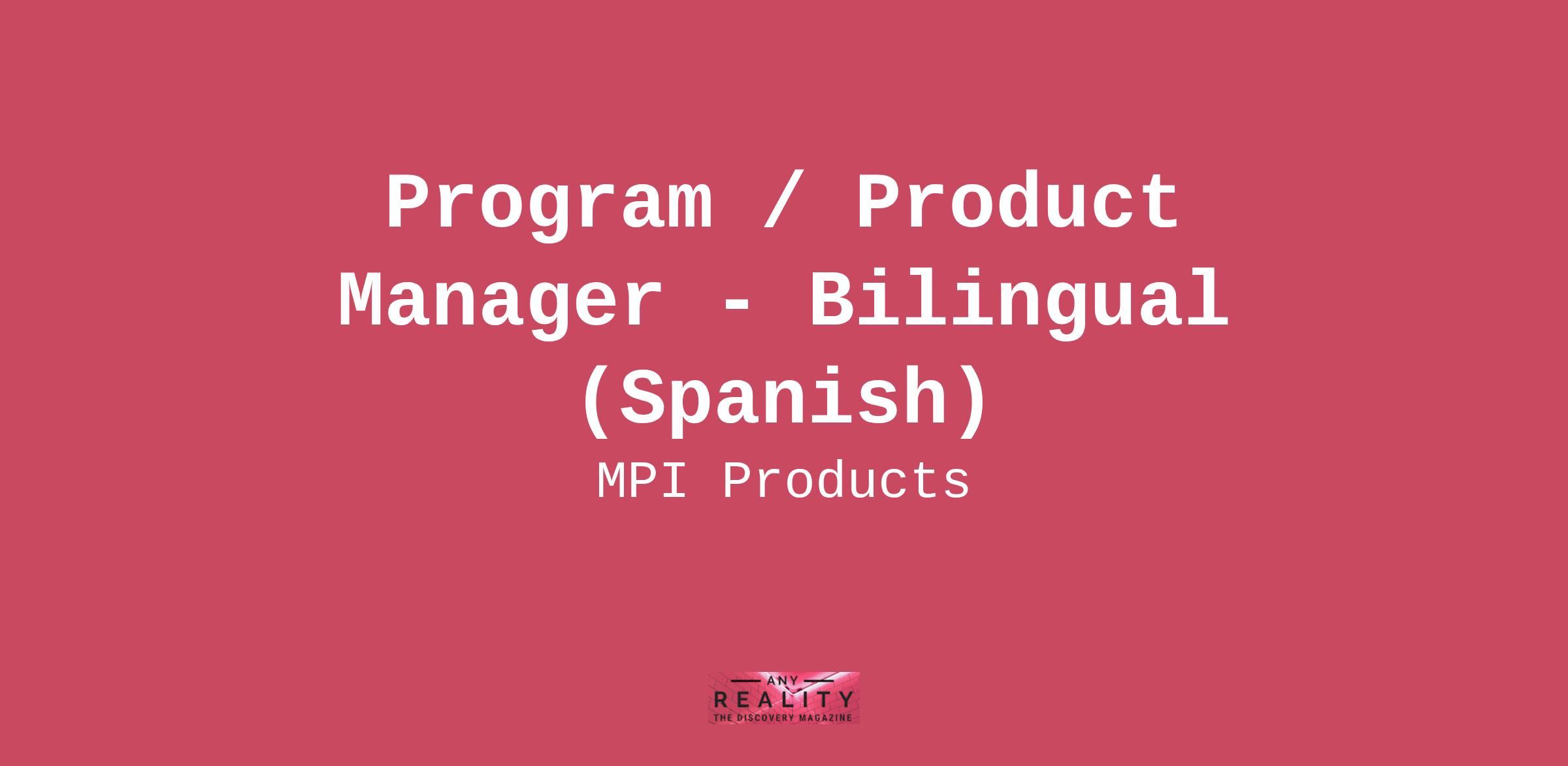 Program / Product Manager - Bilingual (Spanish)

MPI Products

ANY
REALITY
THE DISCOVERY MAGAZINE